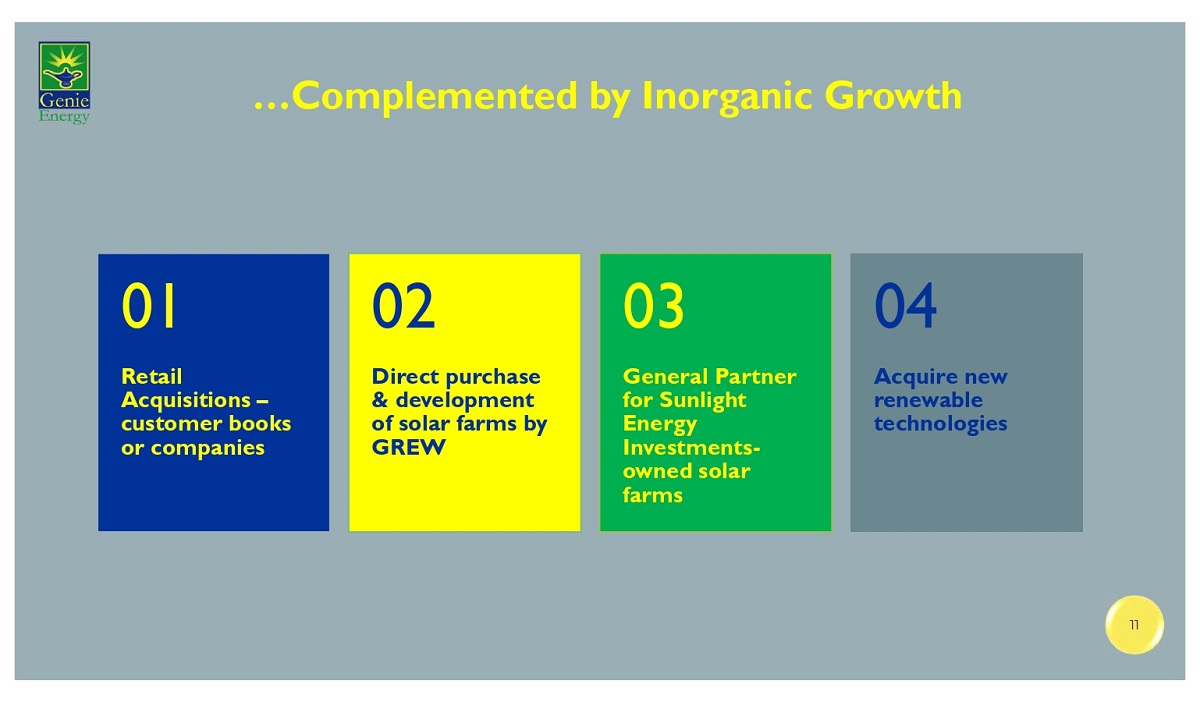 Genie Energy

…Complemented by Inorganic Growth

01

Retail Acquisitions – customer books or companies

02

Direct purchase & development of solar farms by GREW

03

General Partner for Sunlight Energy Investments-owned solar farms

04

Acquire new renewable technologies

11